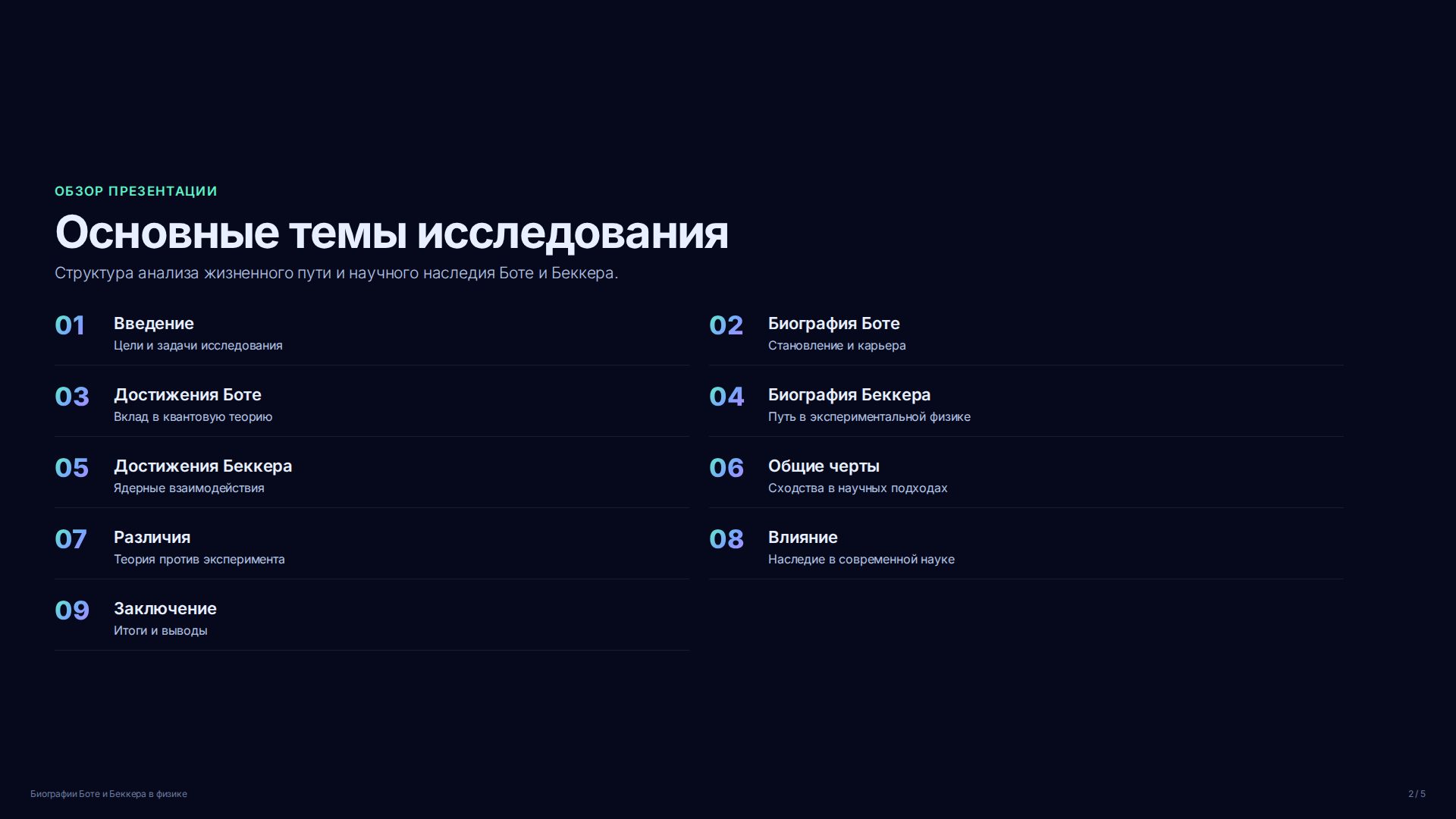 ОБЗОР ПРЕЗЕНТАЦИИ

Основные темы исследования

Структура анализа жизненного пути и научного наследия Боте и Беккера.

01 Введение
Цели и задачи исследования

02 Биография Боте
Становление и карьера

03 Достижения Боте
Вклад в квантовую теорию

04 Биография Беккера
Путь в экспериментальной физике

05 Достижения Беккера
Ядерные взаимодействия

06 Общие черты
Сходства в научных подходах

07 Различия
Теория против эксперимента

08 Влияние
Наследие в современной науке

09 Заключение
Итоги и выводы

Биографии Боте и Беккера в физике

2 / 5